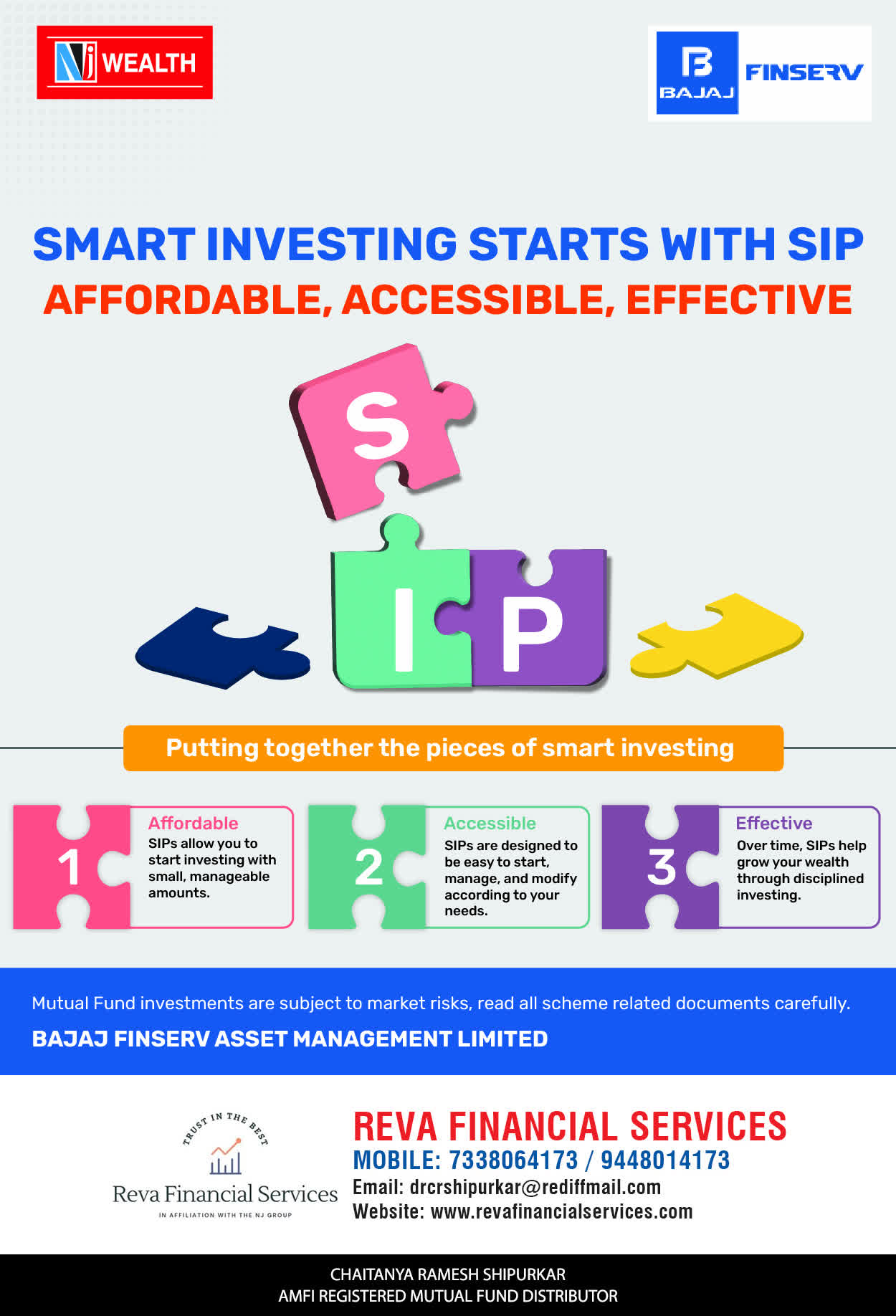 NJ WEALTH

B BAJAJ FINSERV

SMART INVESTING STARTS WITH SIP
AFFORDABLE, ACCESSIBLE, EFFECTIVE

S
I
P

Putting together the pieces of smart investing

1
Affordable
SIPs allow you to start investing with small, manageable amounts.

2
Accessible
SIPs are designed to be easy to start, manage, and modify according to your needs.

3
Effective
Over time, SIPs help grow your wealth through disciplined investing.

Mutual Fund investments are subject to market risks, read all scheme related documents carefully.
BAJAJ FINSERV ASSET MANAGEMENT LIMITED

TRUST IN THE BEST
Reva Financial Services
IN AFFILIATION WITH THE NJ GROUP

REVA FINANCIAL SERVICES
MOBILE: 7338064173 / 9448014173
Email: drcrshipurkar@rediffmail.com
Website: www.revafinancialservices.com

CHAITANYA RAMESH SHIPURKAR
AMFI REGISTERED MUTUAL FUND DISTRIBUTOR